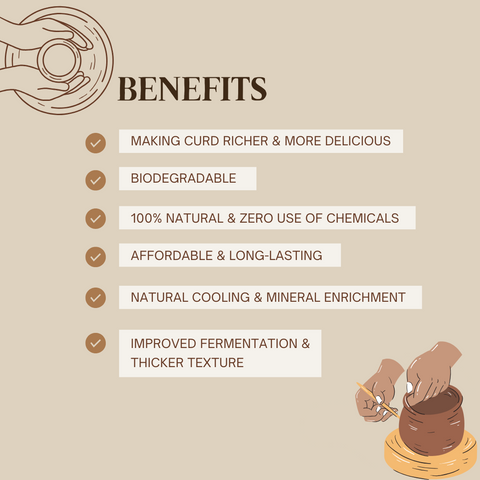 BENEFITS

MAKING CURD RICHER & MORE DELICIOUS

BIODEGRADABLE

100% NATURAL & ZERO USE OF CHEMICALS

AFFORDABLE & LONG-LASTING

NATURAL COOLING & MINERAL ENRICHMENT

IMPROVED FERMENTATION & THICKER TEXTURE